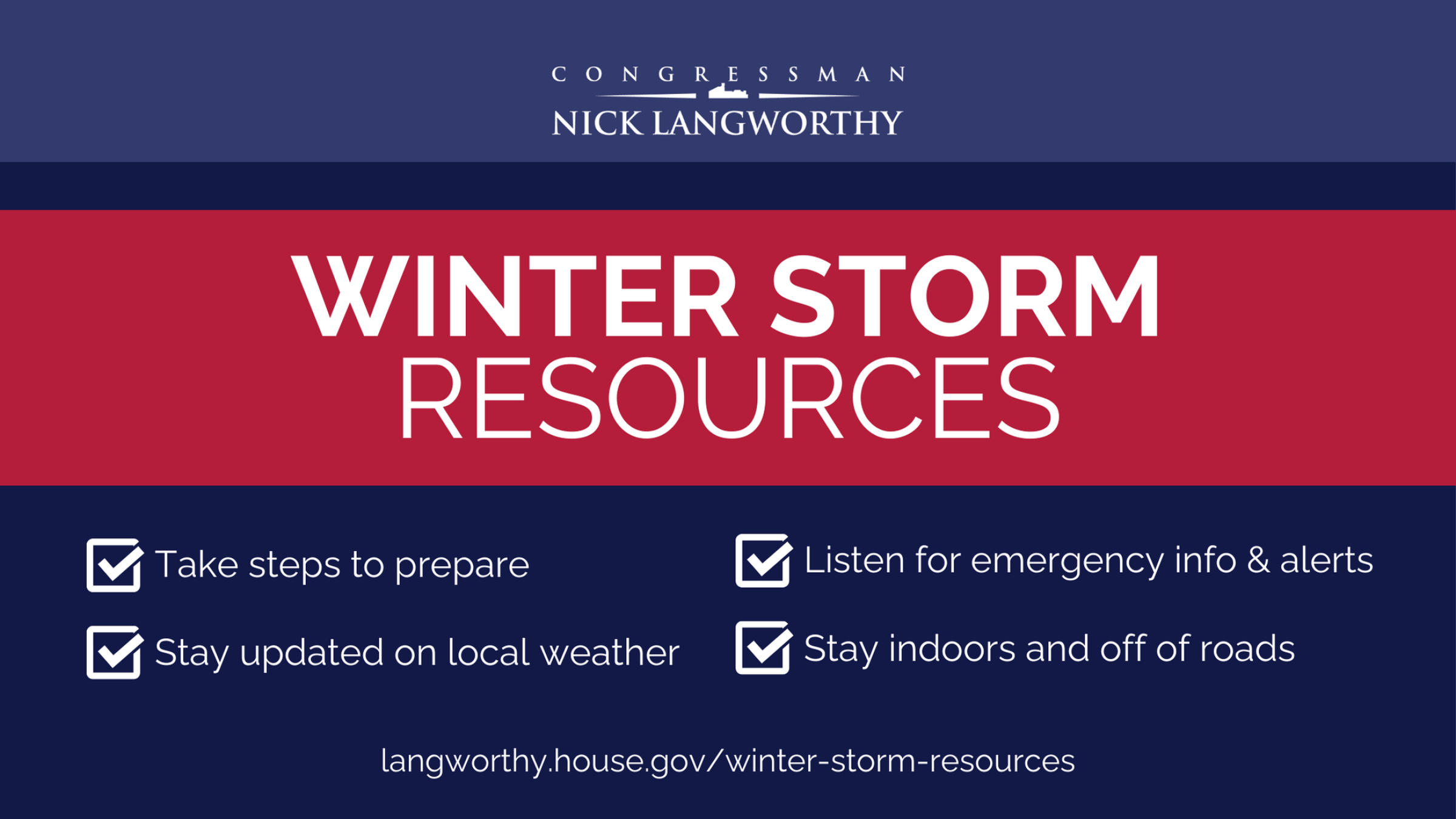 CONGRESSMAN
NICK LANGWORTHY

WINTER STORM
RESOURCES

Take steps to prepare

Stay updated on local weather

Listen for emergency info & alerts

Stay indoors and off of roads

langworthy.house.gov/winter-storm-resources